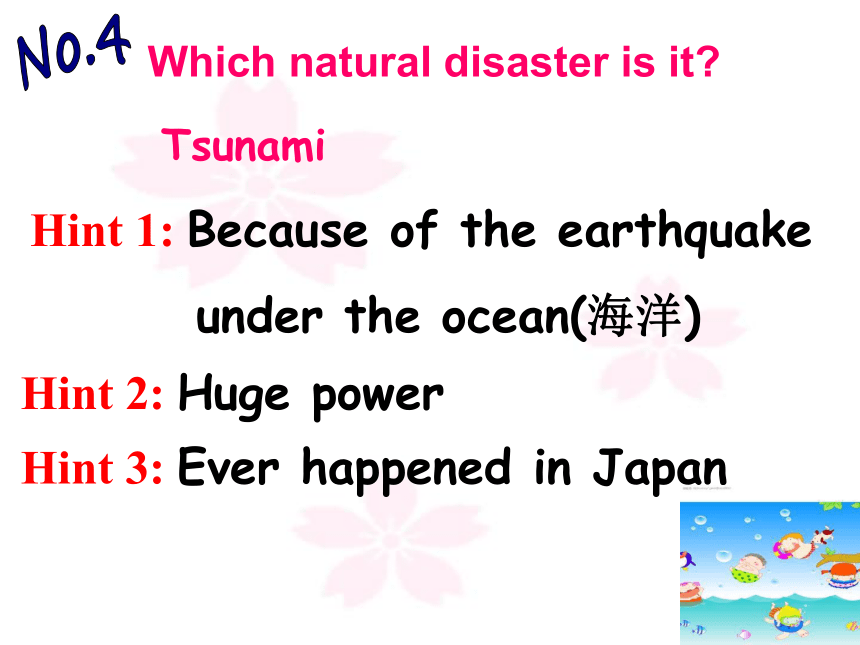 No.4 Which natural disaster is it?

Tsunami

Hint 1: Because of the earthquake under the ocean(海洋)

Hint 2: Huge power

Hint 3: Ever happened in Japan